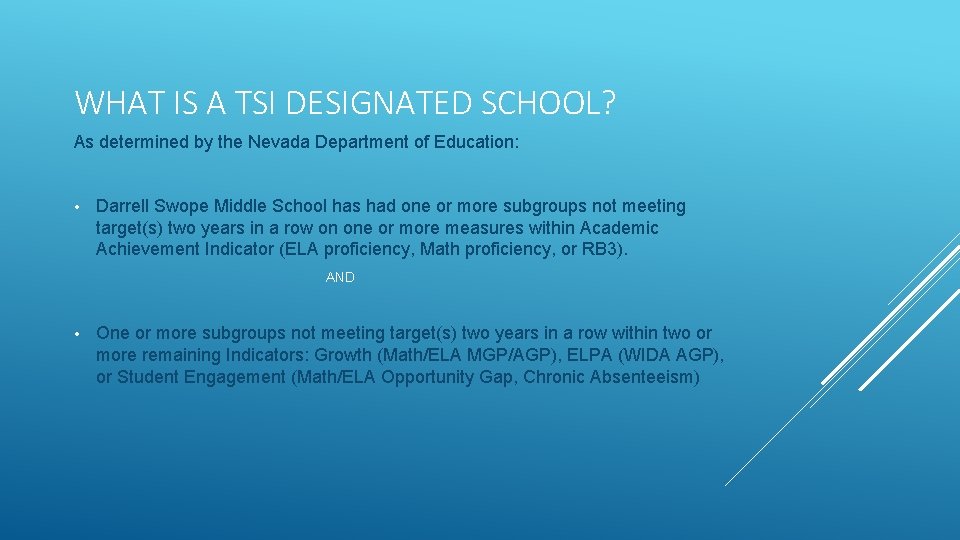 WHAT IS A TSI DESIGNATED SCHOOL?

As determined by the Nevada Department of Education:

• Darrell Swope Middle School has had one or more subgroups not meeting target(s) two years in a row on one or more measures within Academic Achievement Indicator (ELA proficiency, Math proficiency, or RB3).

AND

• One or more subgroups not meeting target(s) two years in a row within two or more remaining Indicators: Growth (Math/ELA MGP/AGP), ELPA (WIDA AGP), or Student Engagement (Math/ELA Opportunity Gap, Chronic Absenteeism)